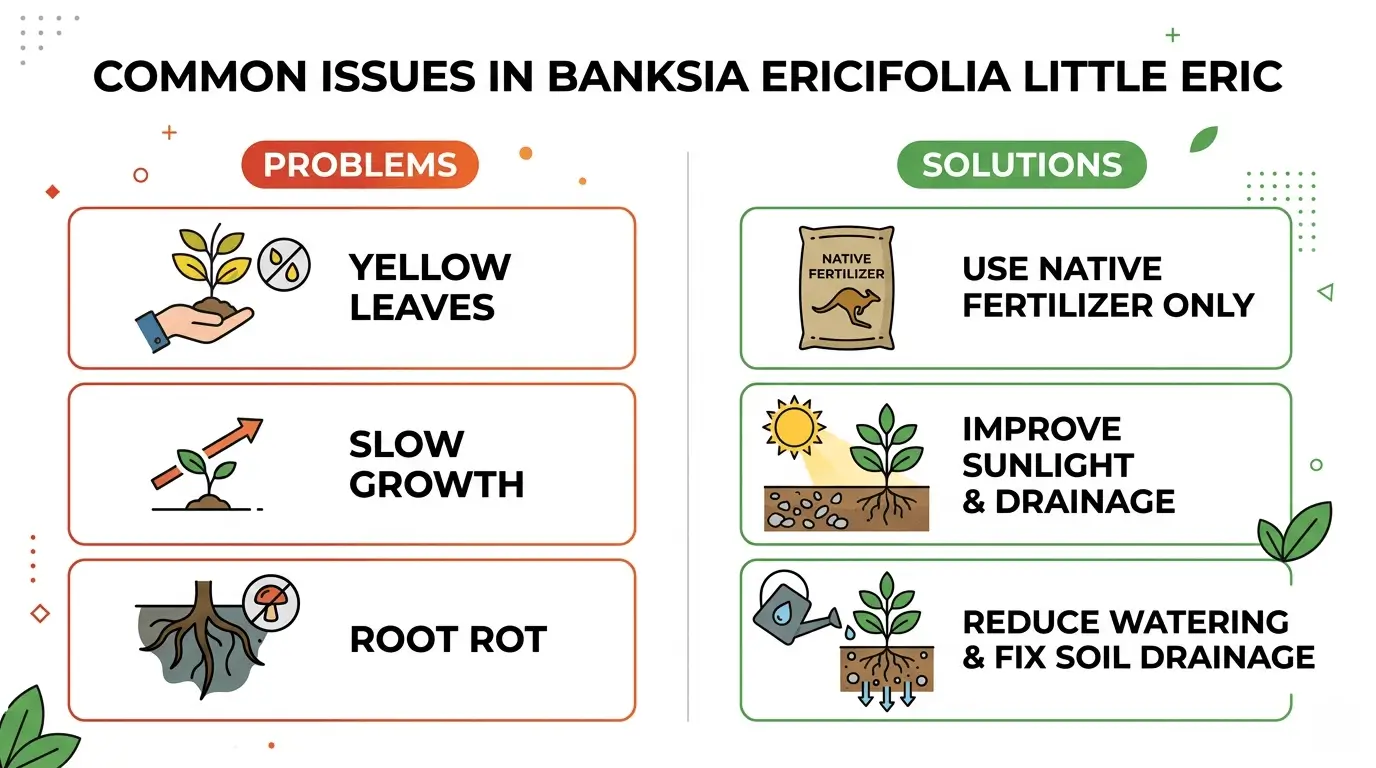 COMMON ISSUES IN BANKSIA ERICIFOLIA LITTLE ERIC

PROBLEMS

YELLOW LEAVES

SLOW GROWTH

ROOT ROT

SOLUTIONS

NATIVE FERTILIZER

USE NATIVE FERTILIZER ONLY

IMPROVE SUNLIGHT & DRAINAGE

REDUCE WATERING & FIX SOIL DRAINAGE